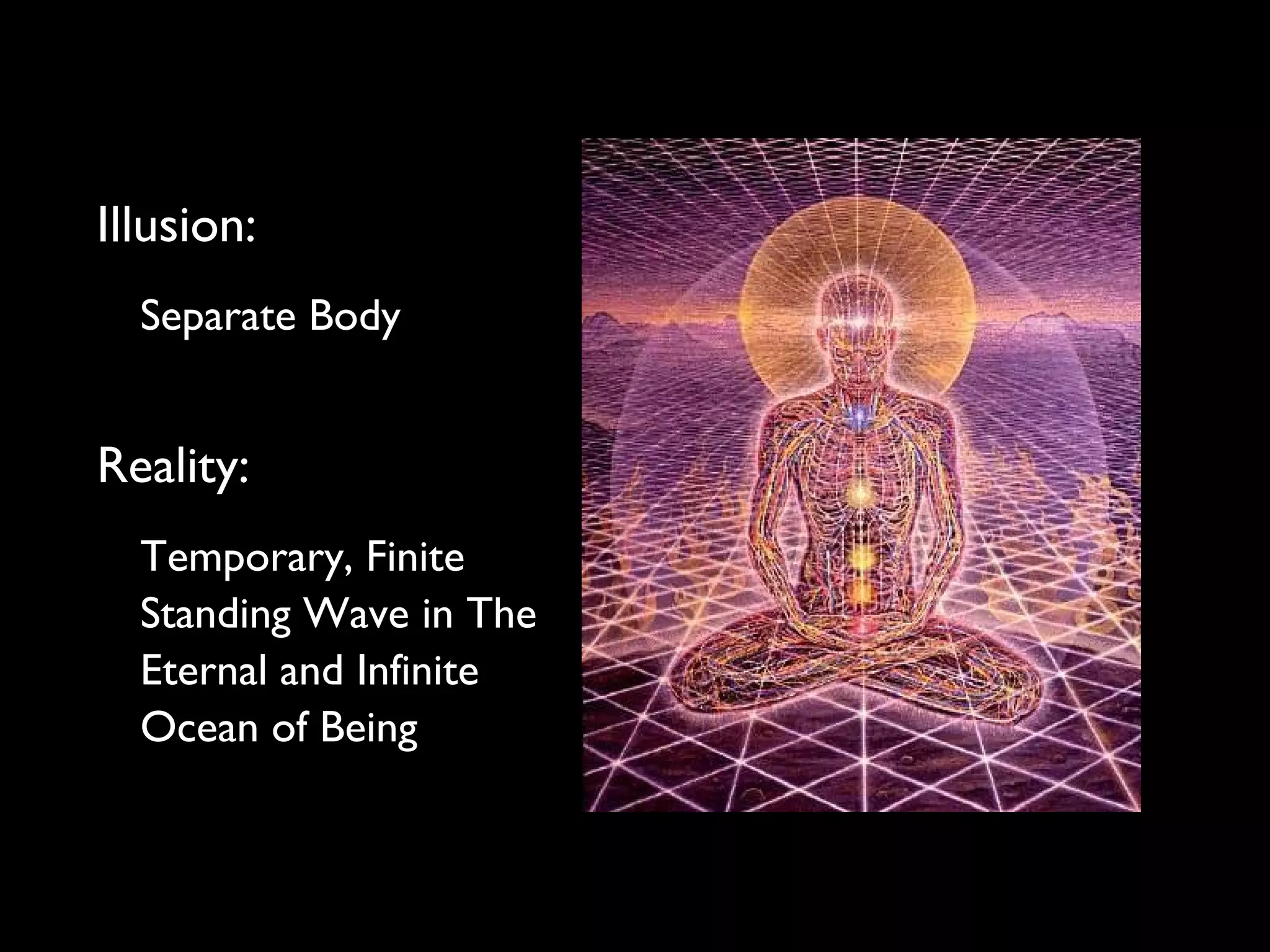 Illusion:

Separate Body

Reality:

Temporary, Finite Standing Wave in The Eternal and Infinite Ocean of Being